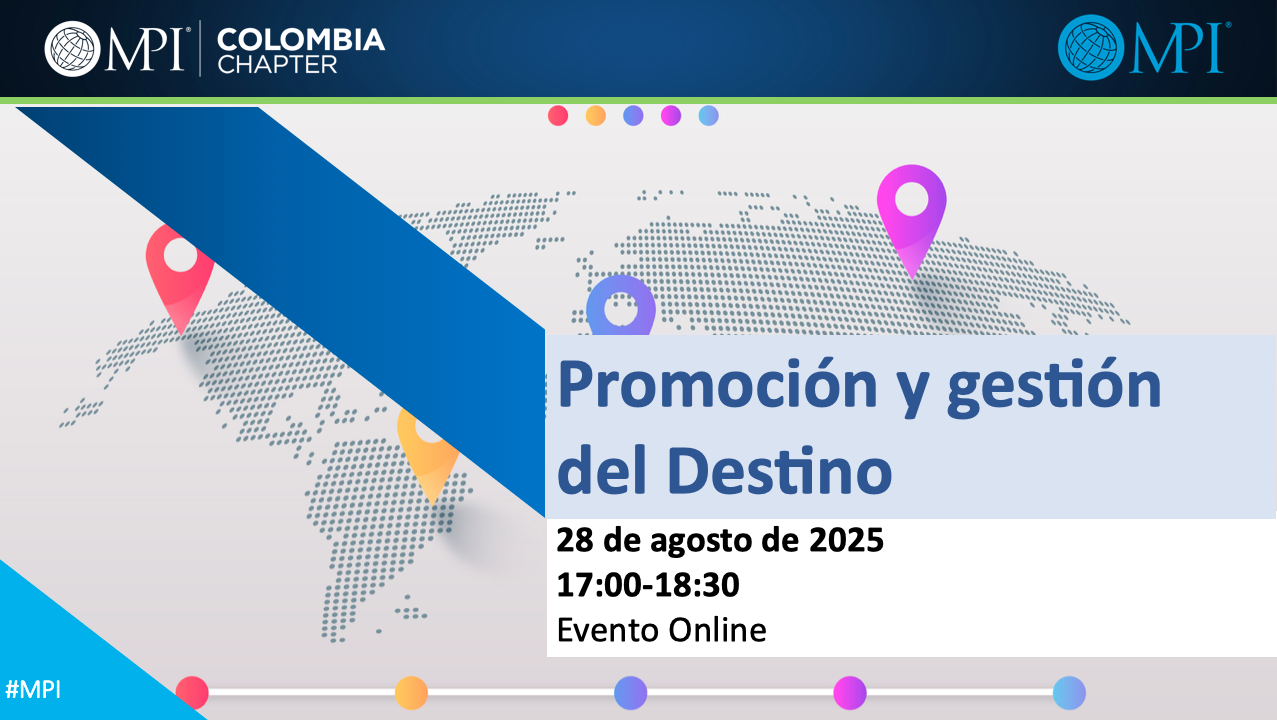 MPI® COLOMBIA CHAPTER

MPI®

Promoción y gestión del Destino

28 de agosto de 2025
17:00-18:30
Evento Online

#MPI